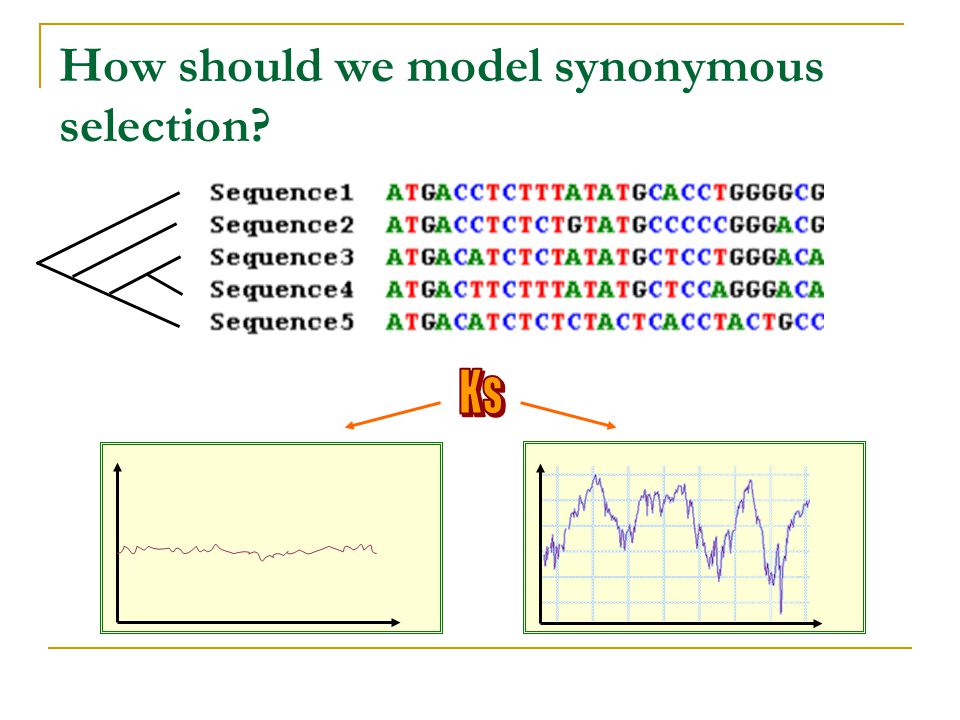 How should we model synonymous selection?

Sequence1 ATGACCTCTTTATATGCACCTGGGGCG
Sequence2 ATGACCTCTCTGTATGCCCCCGGGACG
Sequence3 ATGACATCTCTATATGCTCCTGGGACA
Sequence4 ATGACTTCTTTATATGCTCCAGGGACA
Sequence5 ATGACATCTCTCTACTCACCTACTGCC

Ks